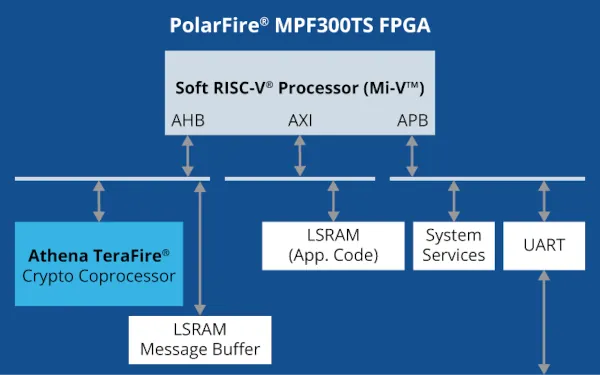 PolarFire® MPF300TS FPGA

Soft RISC-V® Processor (Mi-V™)

AHB

AXI

APB

Athena TeraFire® Crypto Coprocessor

LSRAM (App. Code)

System Services

UART

LSRAM Message Buffer